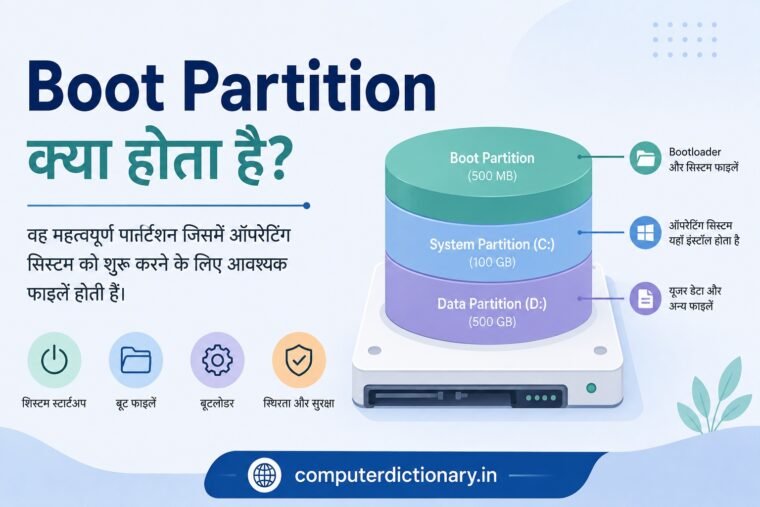 Boot Partition
क्या होता है?

वह महत्वपूर्ण पार्तर्टशन जिसमें ऑपरेटिंग सिस्टम को शुरू करने के लिए आवश्यक फाइलें होती हैं।

शिस्टम स्टार्टअप

बूट फाइलें

बूटलोडर

स्थिरता और सुरक्षा

Boot Partition
(500 MB)

System Partition (C:)
(100 GB)

Data Partition (D:)
(500 GB)

Bootloader
और सिस्टम फाइलें

ऑपरेटिंग सिस्टम
यहाँ इंस्टॉल होता है

यूजर डेटा और
अन्य फाइलें

computerdictionary.in